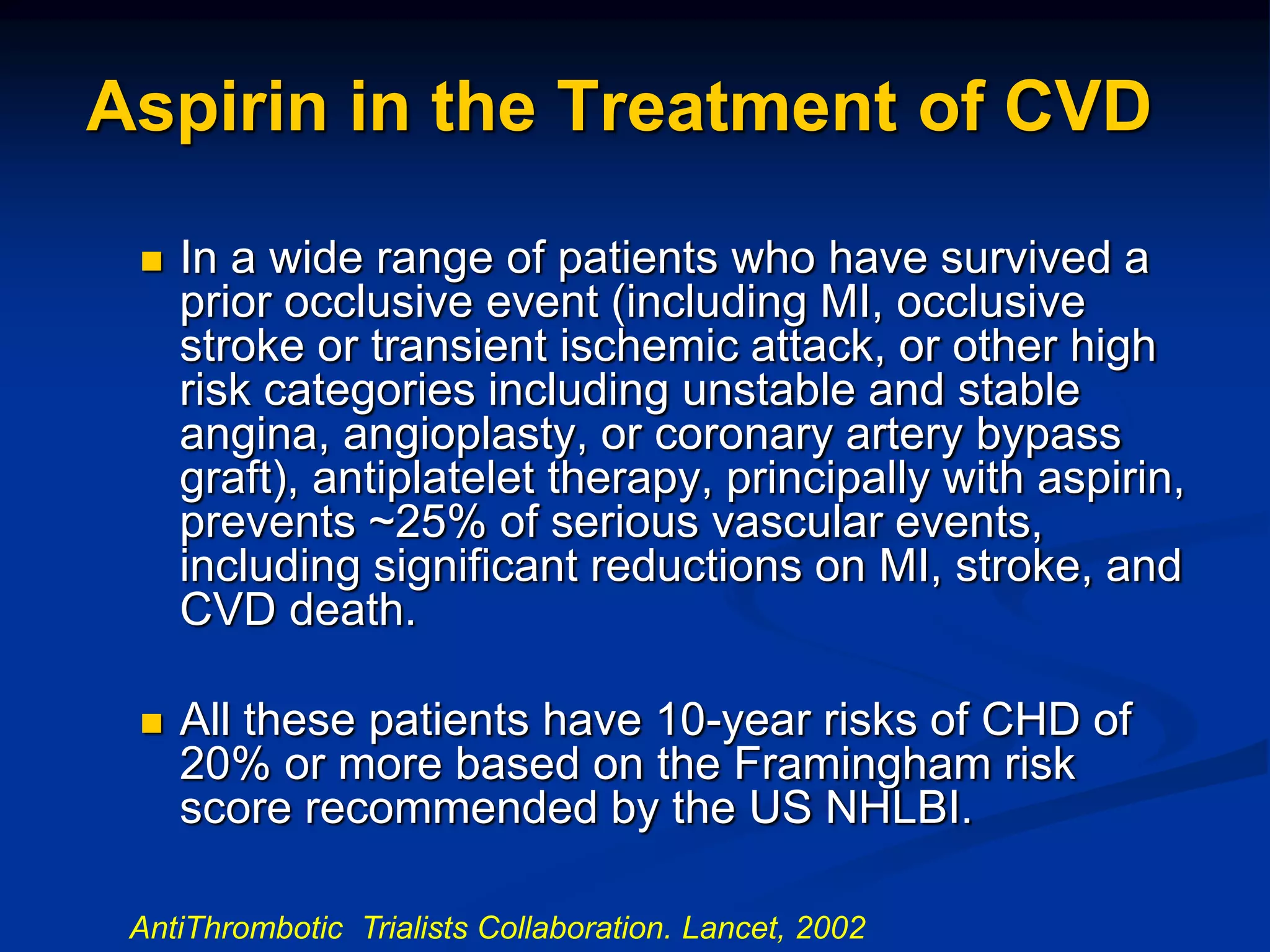 Aspirin in the Treatment of CVD

In a wide range of patients who have survived a prior occlusive event (including MI, occlusive stroke or transient ischemic attack, or other high risk categories including unstable and stable angina, angioplasty, or coronary artery bypass graft), antiplatelet therapy, principally with aspirin, prevents ~25% of serious vascular events, including significant reductions on MI, stroke, and CVD death.

All these patients have 10-year risks of CHD of 20% or more based on the Framingham risk score recommended by the US NHLBI.

AntiThrombotic Trialists Collaboration. Lancet, 2002